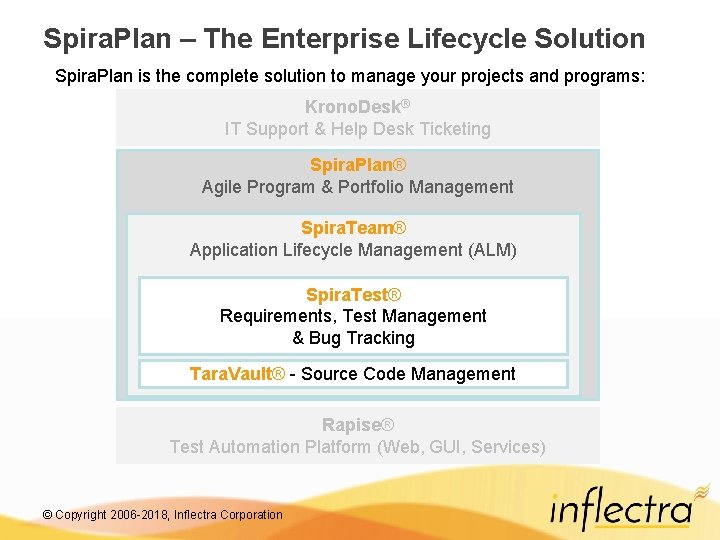 SpiraPlan – The Enterprise Lifecycle Solution

SpiraPlan is the complete solution to manage your projects and programs:

KronoDesk®
IT Support & Help Desk Ticketing

SpiraPlan®
Agile Program & Portfolio Management

SpiraTeam®
Application Lifecycle Management (ALM)

SpiraTest®
Requirements, Test Management & Bug Tracking

TaraVault® - Source Code Management

Rapise®
Test Automation Platform (Web, GUI, Services)

© Copyright 2006-2018, Inflectra Corporation

inflectra